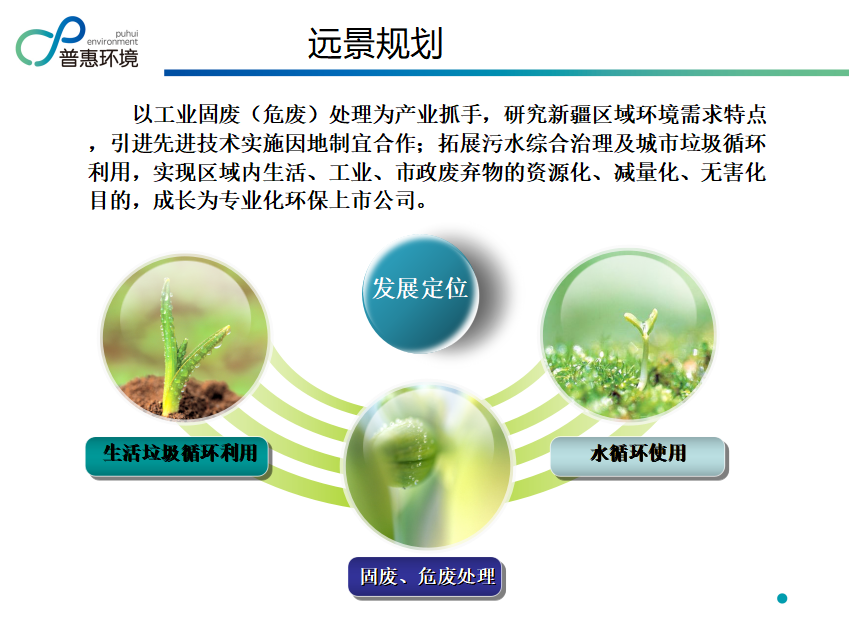 puhui environment 普惠环境

远景规划

以工业固废（危废）处理为产业抓手，研究新疆区域环境需求特点，引进先进技术实施因地制宜合作；拓展污水综合治理及城市垃圾循环利用，实现区域内生活、工业、市政废弃物的资源化、减量化、无害化目的，成长为专业化环保上市公司。

发展定位

生活垃圾循环利用

水循环使用

固废、危废处理